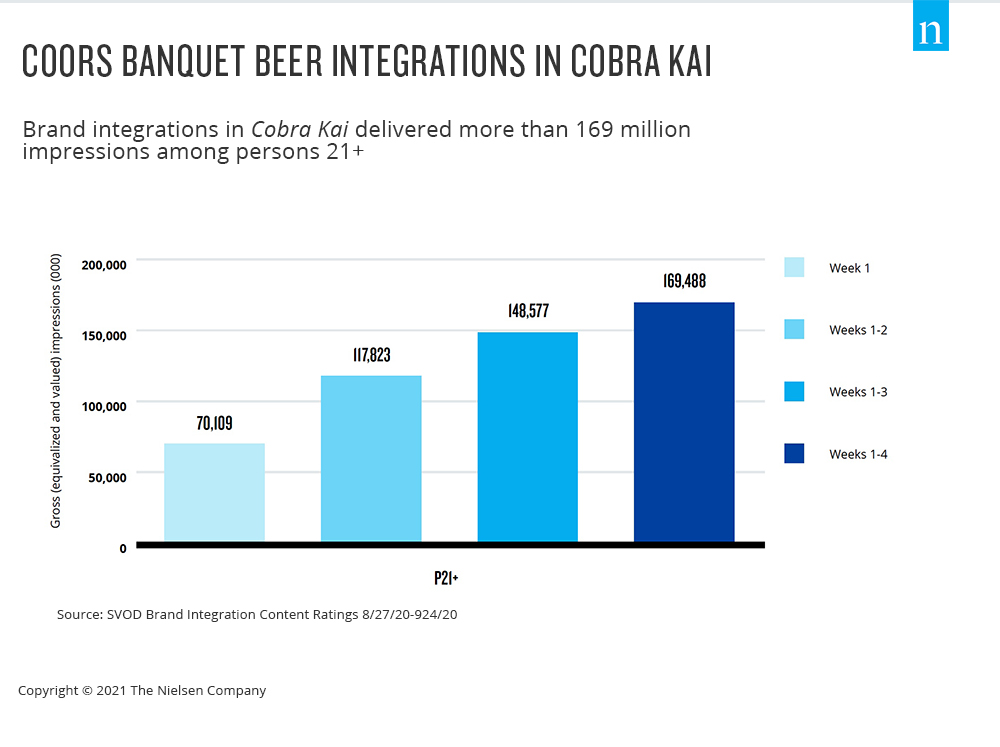 n

COORS BANQUET BEER INTEGRATIONS IN COBRA KAI

Brand integrations in Cobra Kai delivered more than 169 million impressions among persons 21+

Gross (equivalized and valued) impressions (000)

200,000
150,000
100,000
50,000
0

70,109
117,823
148,577
169,488

P21+

Week 1
Weeks 1-2
Weeks 1-3
Weeks 1-4

Source: SVOD Brand Integration Content Ratings 8/27/20-924/20

Copyright © 2021 The Nielsen Company